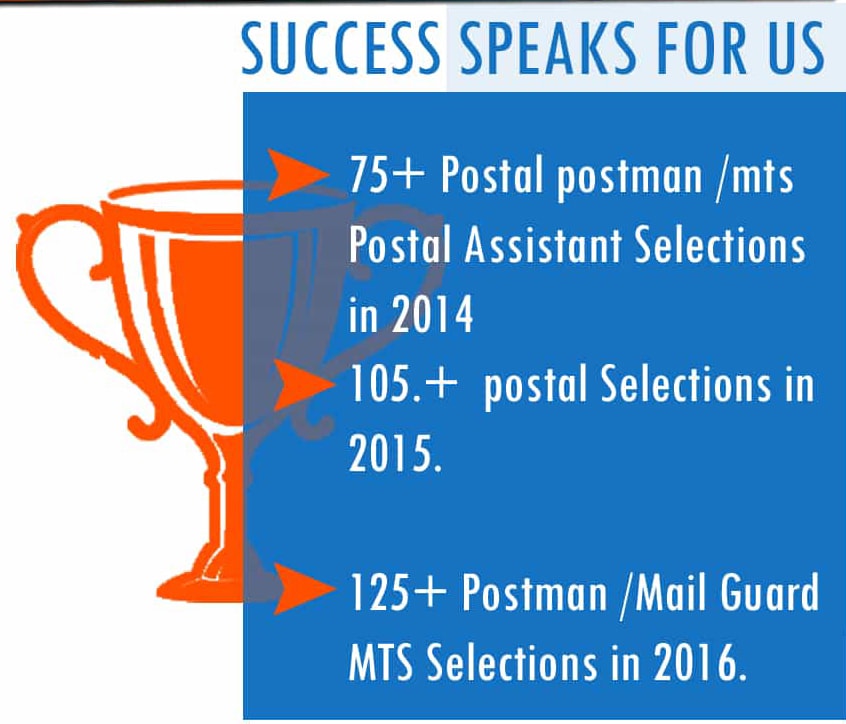 SUCCESS SPEAKS FOR US

75+ Postal postman /mts Postal Assistant Selections in 2014

105.+ postal Selections in 2015.

125+ Postman /Mail Guard MTS Selections in 2016.